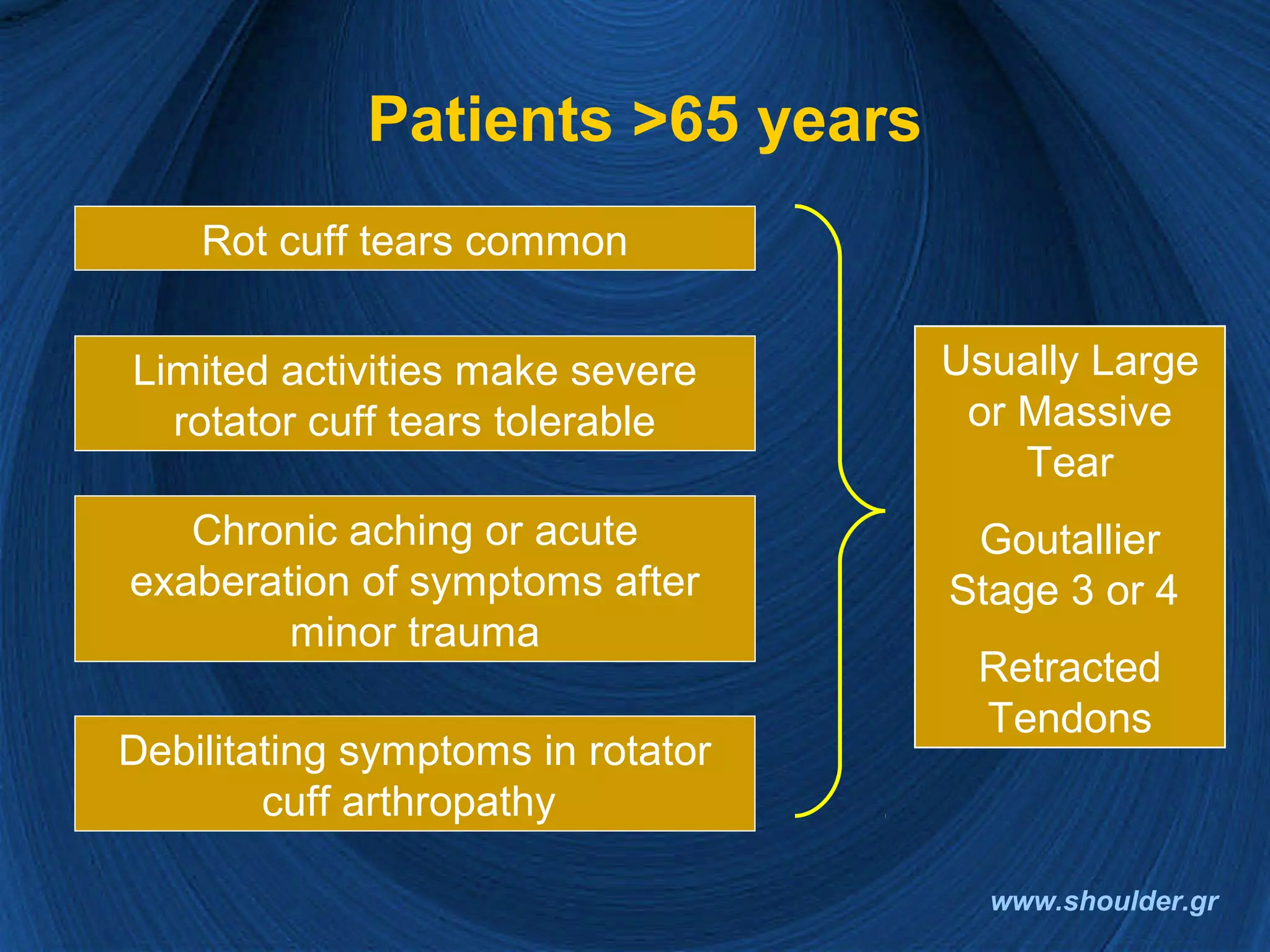 Patients >65 years

Rot cuff tears common

Limited activities make severe rotator cuff tears tolerable

Chronic aching or acute exaberation of symptoms after minor trauma

Debilitating symptoms in rotator cuff arthropathy

Usually Large or Massive Tear

Goutallier Stage 3 or 4

Retracted Tendons

www.shoulder.gr